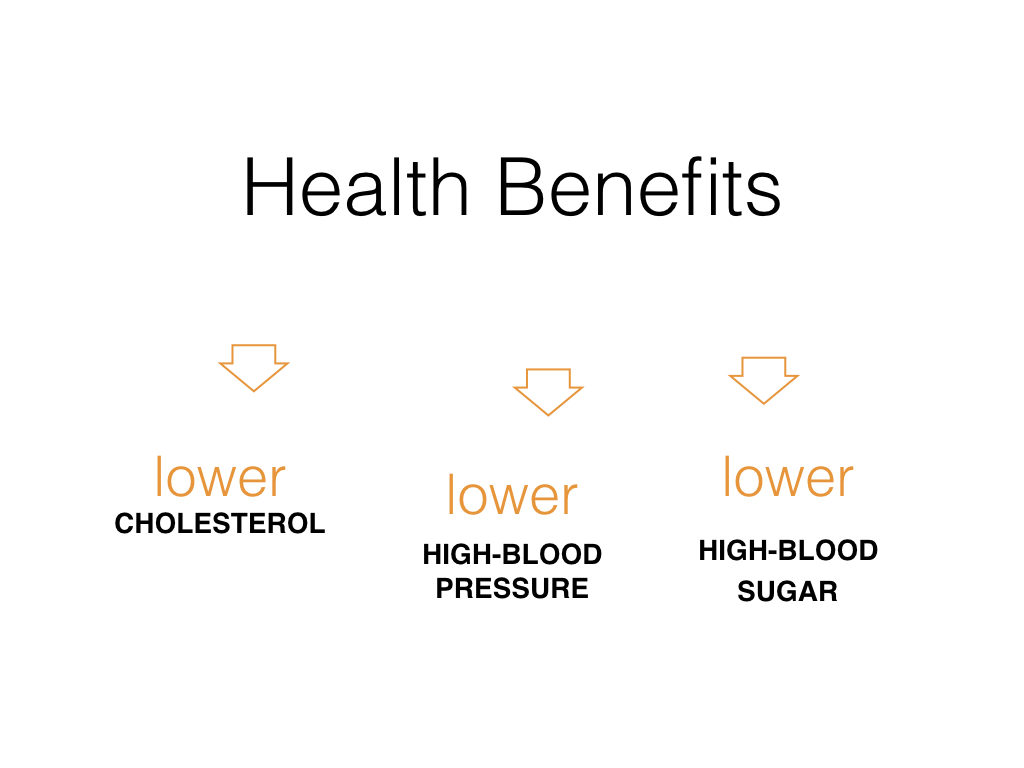 Health Benefits

lower
CHOLESTEROL

lower
HIGH-BLOOD PRESSURE

lower
HIGH-BLOOD SUGAR